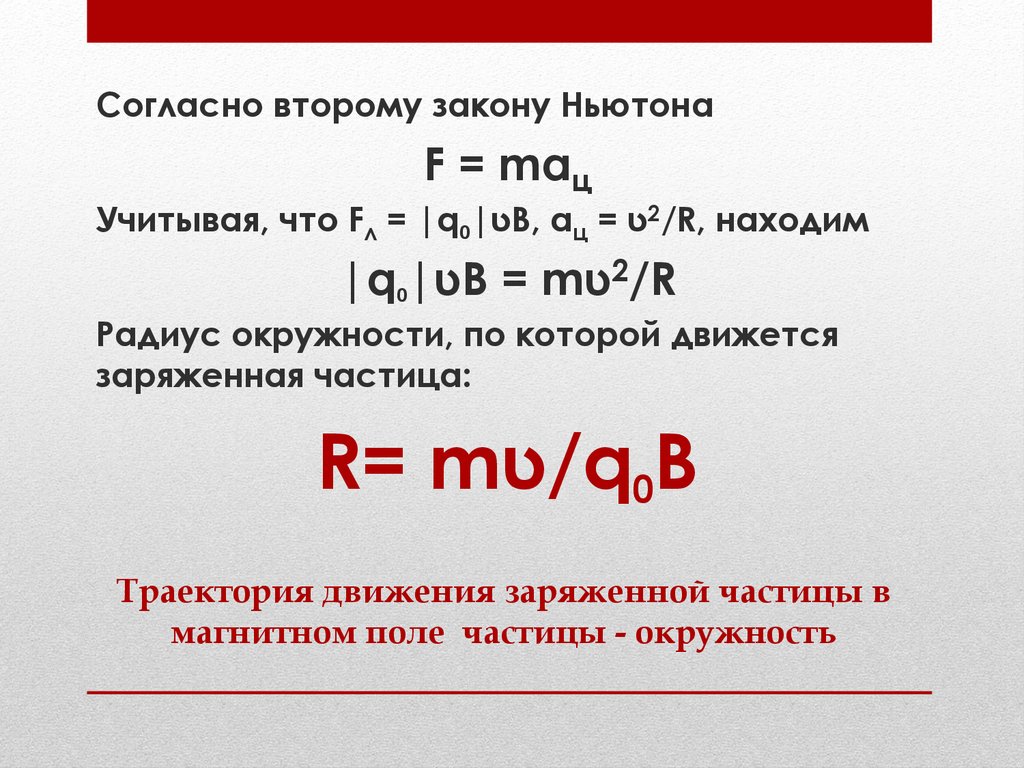 Согласно второму закону Ньютона

$F = ma_ц$

Учитывая, что $F_л = |q_0|\upsilon B$, $a_ц = \upsilon^2/R$, находим

$|q_0|\upsilon B = m\upsilon^2/R$

Радиус окружности, по которой движется заряженная частица:

$R= m\upsilon/q_0B$

Траектория движения заряженной частицы в магнитном поле частицы - окружность